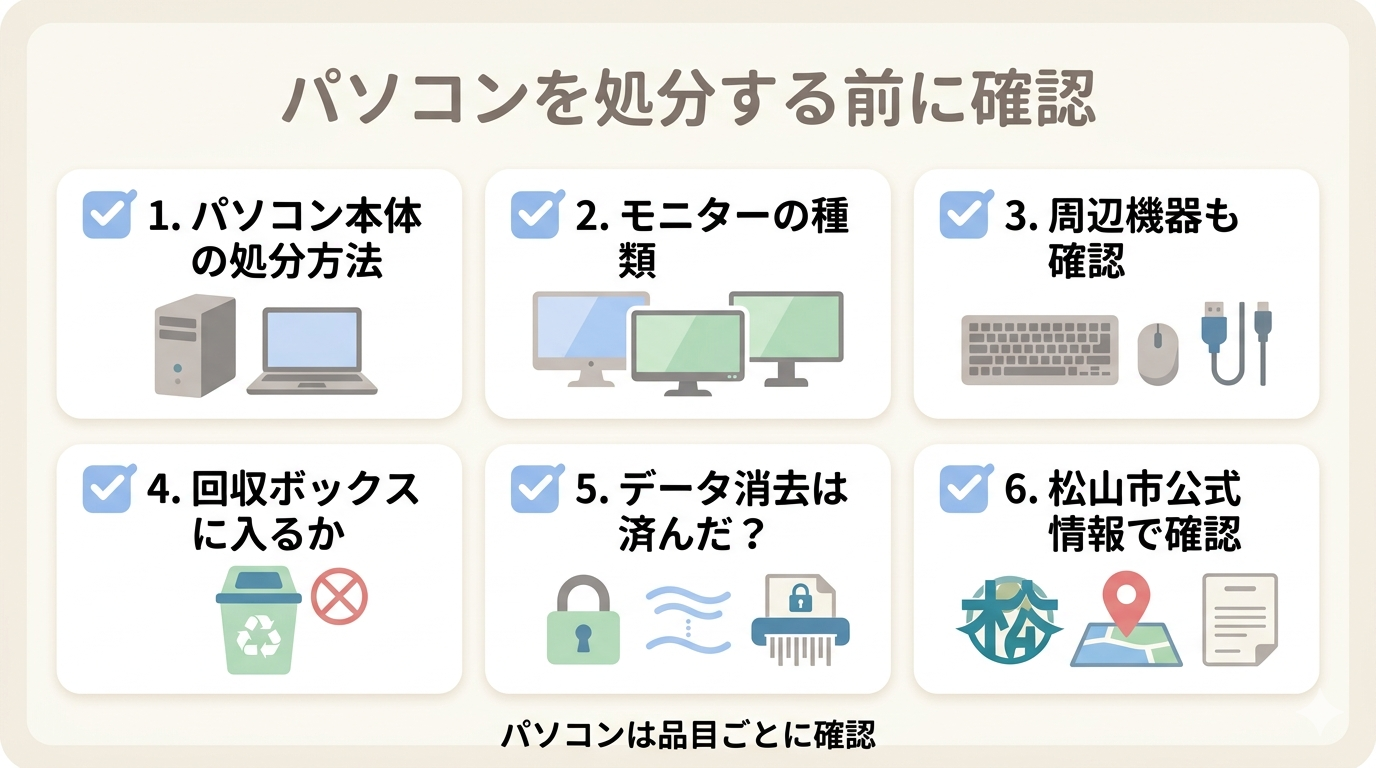 パソコンを処分する前に確認

1. パソコン本体の処分方法

2. モニターの種類

3. 周辺機器も確認

4. 回収ボックスに入るか

5. データ消去は済んだ？

6. 松山市公式情報で確認

松

パソコンは品目ごとに確認